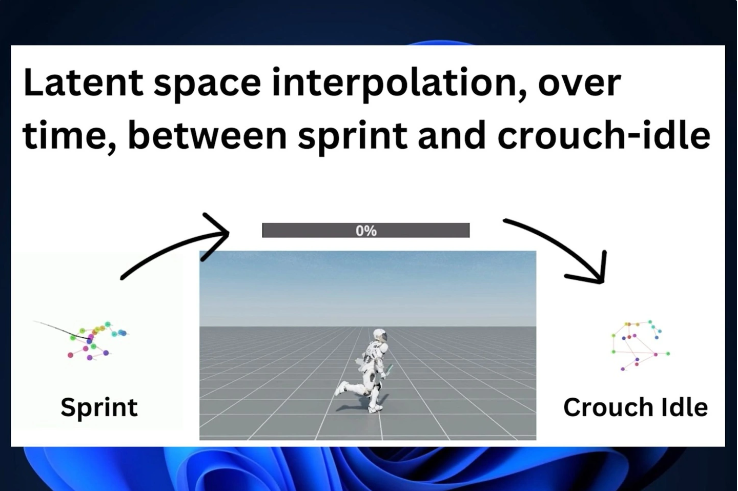 Latent space interpolation, over time, between sprint and crouch-idle

0%

Sprint

Crouch Idle